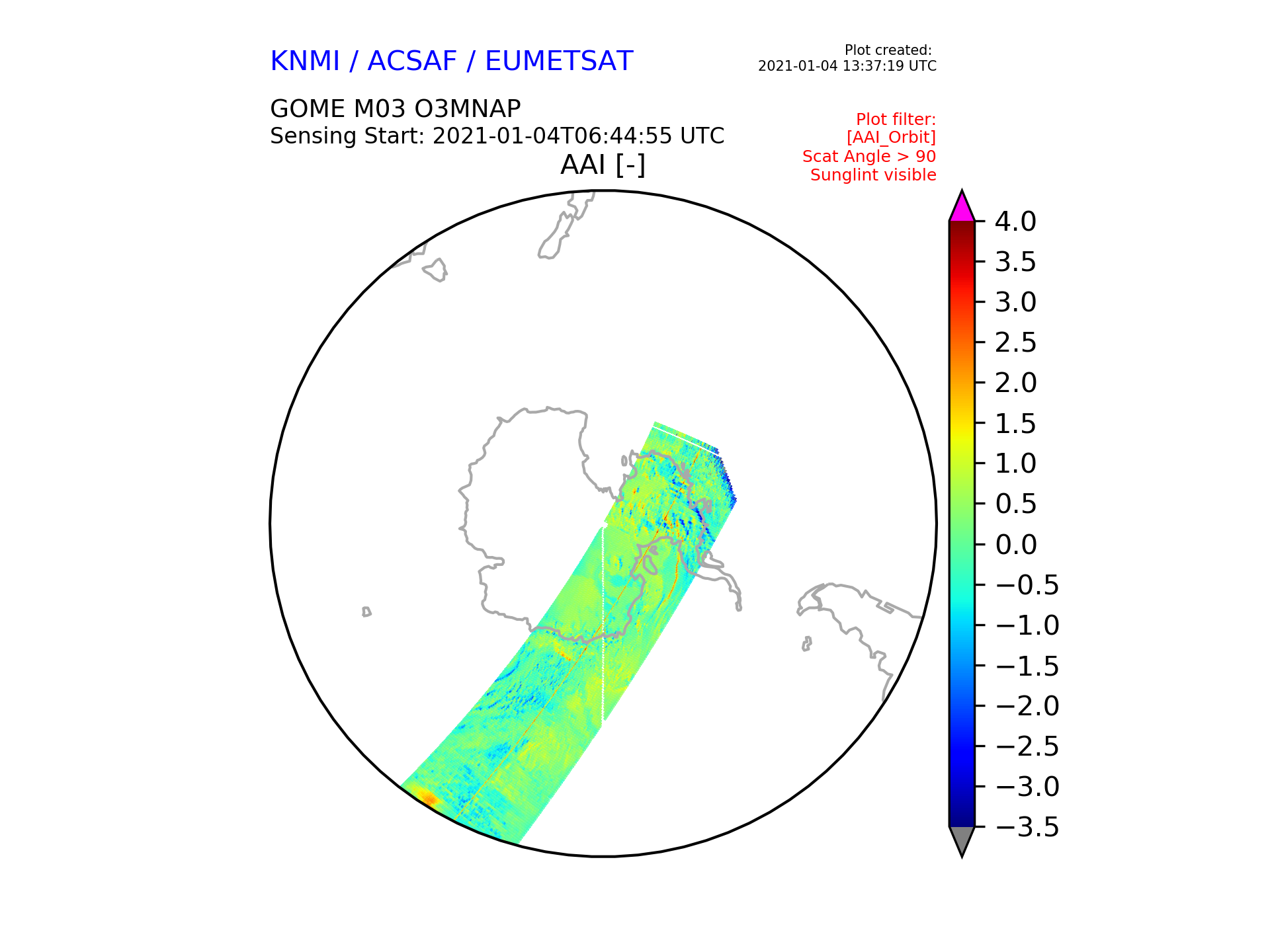 KNMI / ACSAF / EUMETSAT

Plot created:
2021-01-04 13:37:19 UTC

GOME M03 O3MNAP
Sensing Start: 2021-01-04T06:44:55 UTC

Plot filter:
[AAI_Orbit]
Scat Angle > 90
Sunglint visible

AAI [-]

4.0
3.5
3.0
2.5
2.0
1.5
1.0
0.5
0.0
−0.5
−1.0
−1.5
−2.0
−2.5
−3.0
−3.5